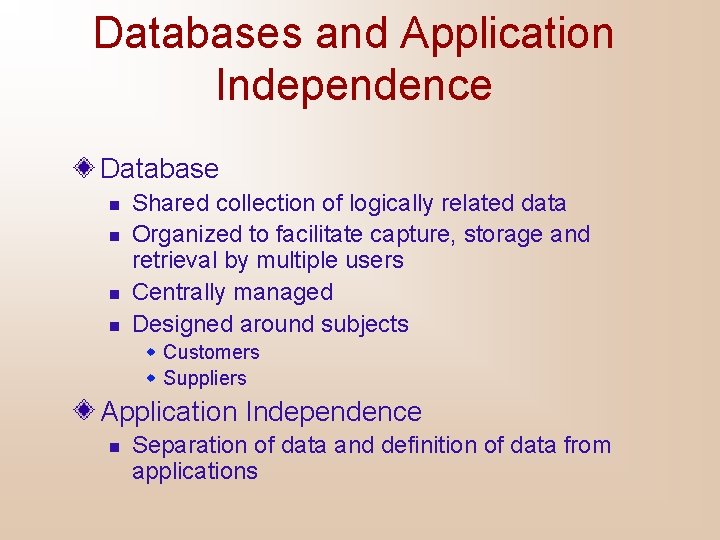 Databases and Application Independence

Database

Shared collection of logically related data

Organized to facilitate capture, storage and retrieval by multiple users

Centrally managed

Designed around subjects

Customers

Suppliers

Application Independence

Separation of data and definition of data from applications